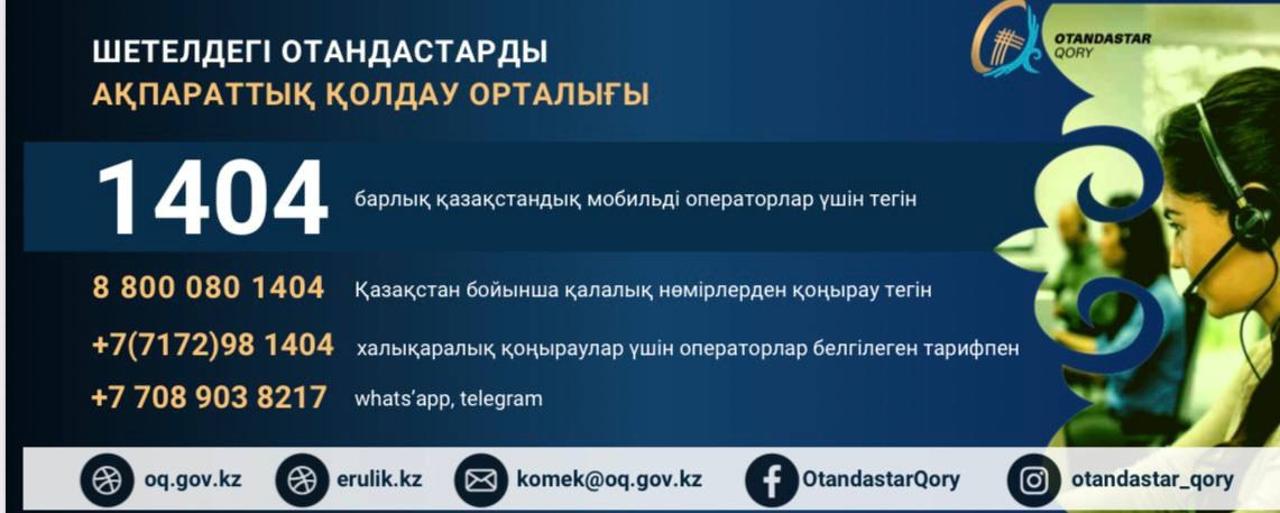 ШЕТЕЛДЕГІ ОТАНДАСТАРДЫ
АҚПАРАТТЫҚ ҚОЛДАУ ОРТАЛЫҒЫ

OTANDASTAR QORY

1404 барлық қазақстандық мобильді операторлар үшін тегін

8 800 080 1404 Қазақстан бойынша қалалық нөмірлерден қоңырау тегін

+7(7172)98 1404 халықаралық қоңыраулар үшін операторлар белгілеген тарифпен

+7 708 903 8217 whats'app, telegram

oq.gov.kz erulik.kz komek@oq.gov.kz OtandastarQory otandastar_qory